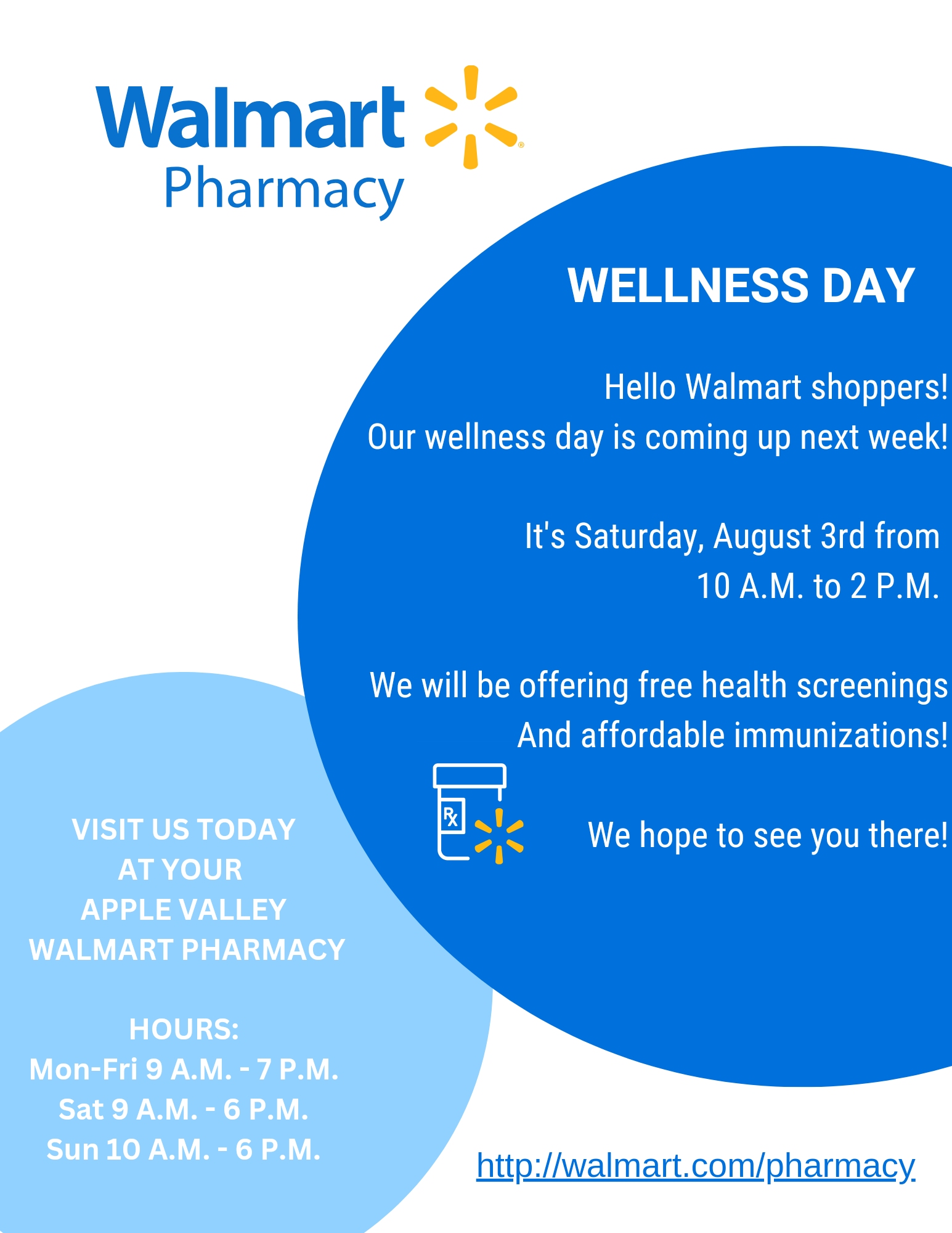 Walmart Pharmacy

WELLNESS DAY

Hello Walmart shoppers!
Our wellness day is coming up next week!

It's Saturday, August 3rd from 10 A.M. to 2 P.M.

We will be offering free health screenings And affordable immunizations!

Rx

We hope to see you there!

VISIT US TODAY AT YOUR APPLE VALLEY WALMART PHARMACY

HOURS:
Mon-Fri 9 A.M. - 7 P.M.
Sat 9 A.M. - 6 P.M.
Sun 10 A.M. - 6 P.M.

http://walmart.com/pharmacy